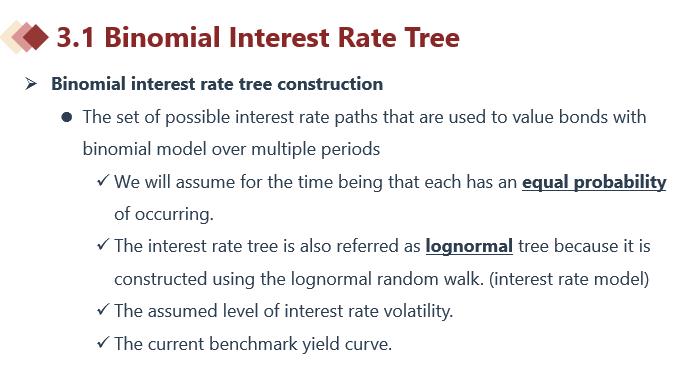 3.1 Binomial Interest Rate Tree

➢ Binomial interest rate tree construction

● The set of possible interest rate paths that are used to value bonds with binomial model over multiple periods

✓ We will assume for the time being that each has an equal probability of occurring.

✓ The interest rate tree is also referred as lognormal tree because it is constructed using the lognormal random walk. (interest rate model)

✓ The assumed level of interest rate volatility.

✓ The current benchmark yield curve.